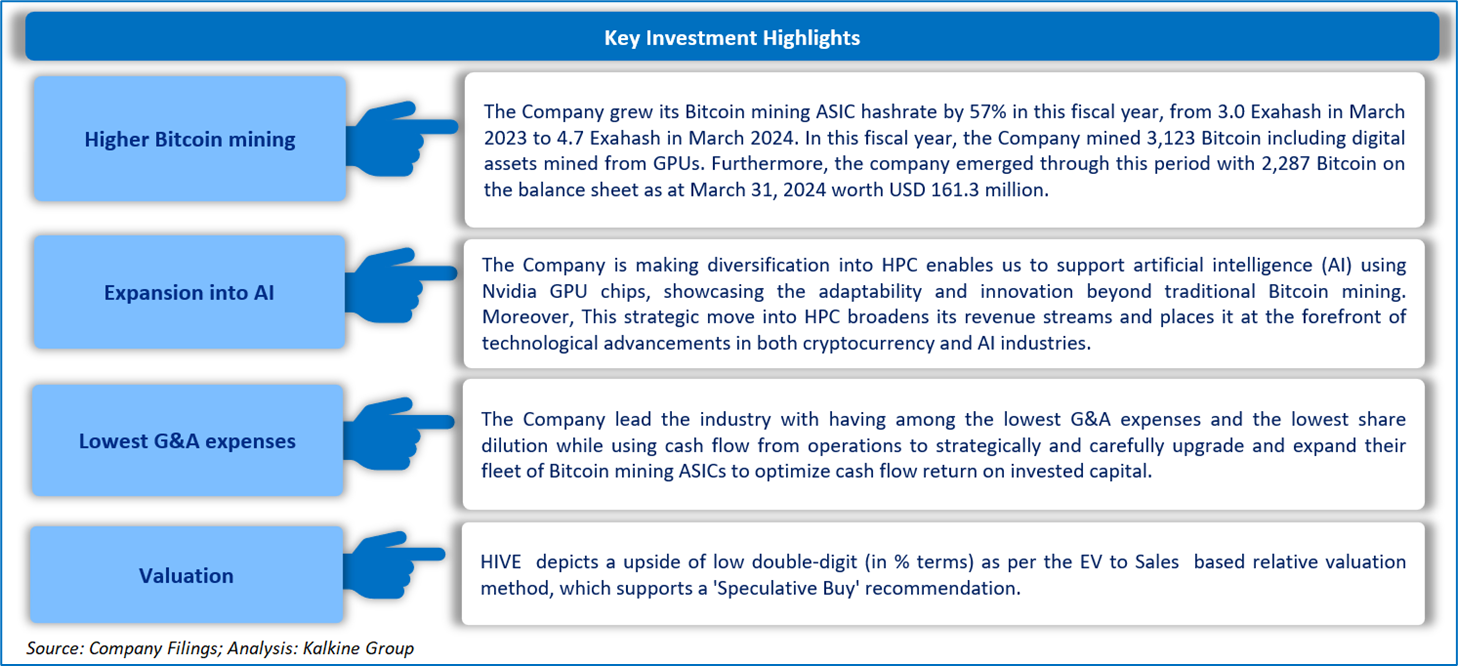 Key Investment Highlights

Higher Bitcoin mining

The Company grew its Bitcoin mining ASIC hashrate by 57% in this fiscal year, from 3.0 Exahash in March 2023 to 4.7 Exahash in March 2024. In this fiscal year, the Company mined 3,123 Bitcoin including digital assets mined from GPUs. Furthermore, the company emerged through this period with 2,287 Bitcoin on the balance sheet as at March 31, 2024 worth USD 161.3 million.

Expansion into AI

The Company is making diversification into HPC enables us to support artificial intelligence (AI) using Nvidia GPU chips, showcasing the adaptability and innovation beyond traditional Bitcoin mining. Moreover, This strategic move into HPC broadens its revenue streams and places it at the forefront of technological advancements in both cryptocurrency and AI industries.

Lowest G&A expenses

The Company lead the industry with having among the lowest G&A expenses and the lowest share dilution while using cash flow from operations to strategically and carefully upgrade and expand their fleet of Bitcoin mining ASICs to optimize cash flow return on invested capital.

Valuation

HIVE depicts a upside of low double-digit (in % terms) as per the EV to Sales based relative valuation method, which supports a 'Speculative Buy' recommendation.

Source: Company Filings; Analysis: Kalkine Group